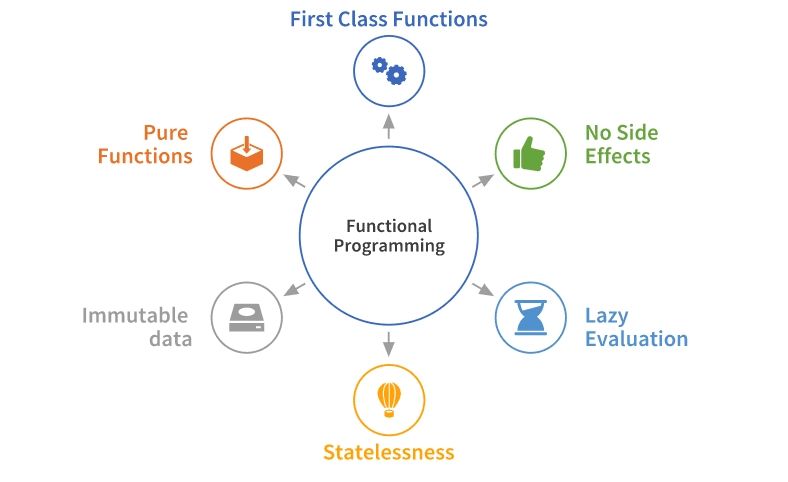 First Class Functions

Pure Functions

No Side Effects

Functional Programming

Immutable data

Lazy Evaluation

Statelessness